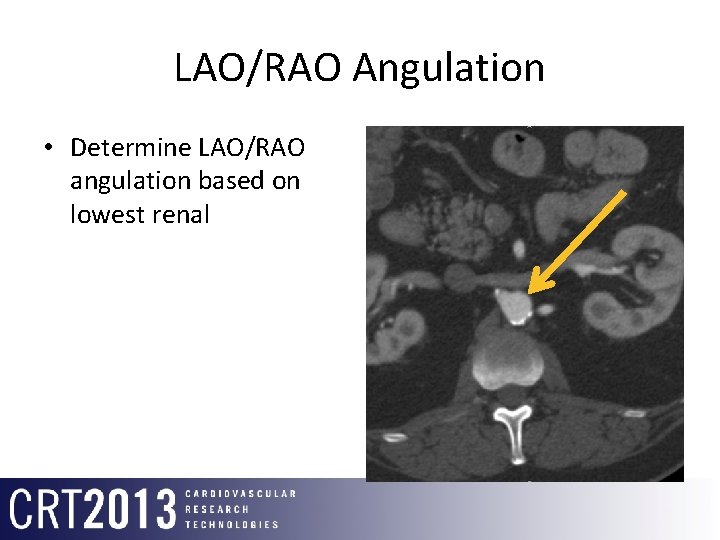 LAO/RAO Angulation

• Determine LAO/RAO angulation based on lowest renal

CRT2013 CARDIOVASCULAR RESEARCH TECHNOLOGIES